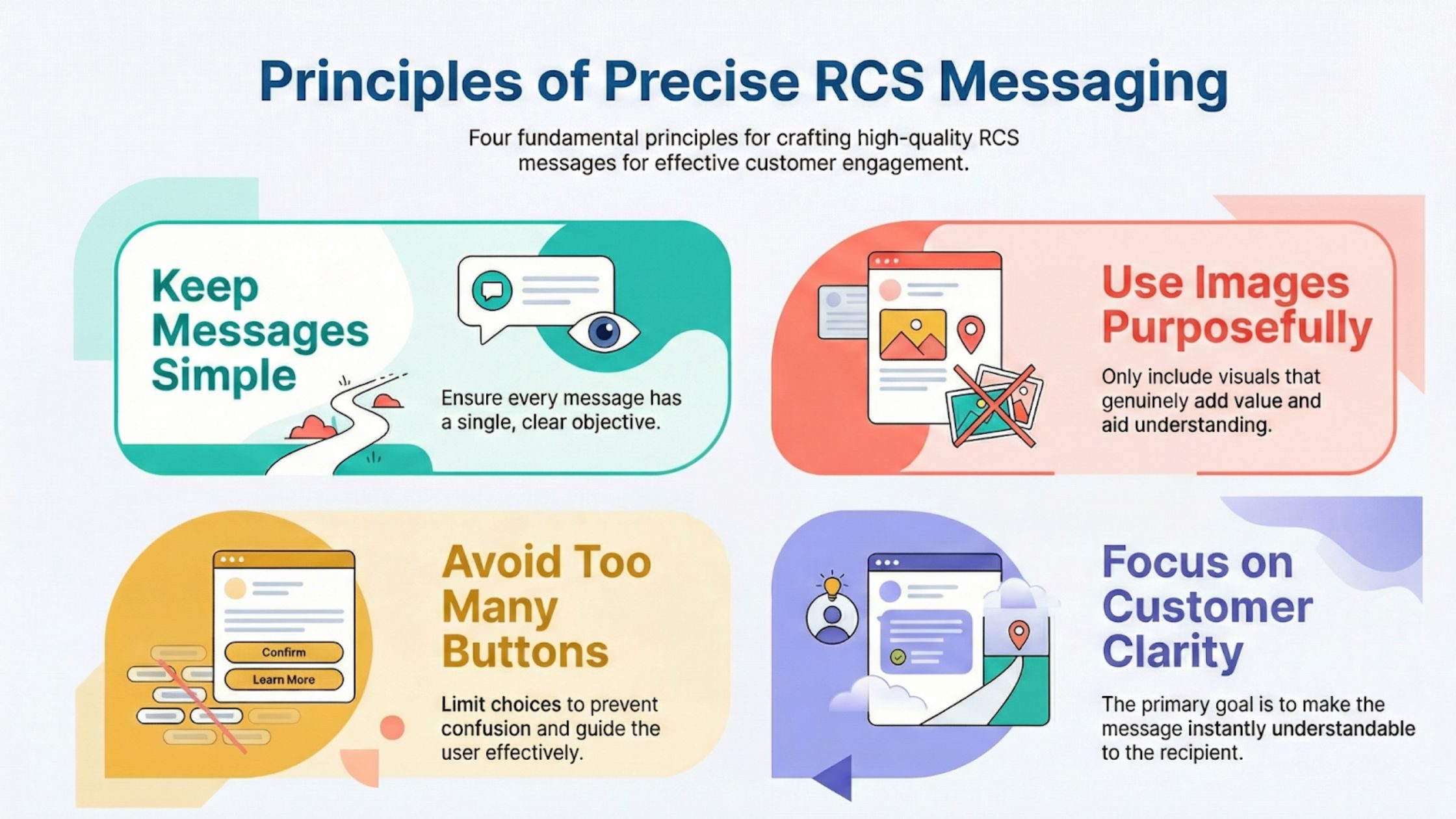 Principles of Precise RCS Messaging

Four fundamental principles for crafting high-quality RCS messages for effective customer engagement.

Keep Messages Simple

Ensure every message has a single, clear objective.

Use Images Purposefully

Only include visuals that genuinely add value and aid understanding.

Confirm

Learn More

Avoid Too Many Buttons

Limit choices to prevent confusion and guide the user effectively.

Focus on Customer Clarity

The primary goal is to make the message instantly understandable to the recipient.